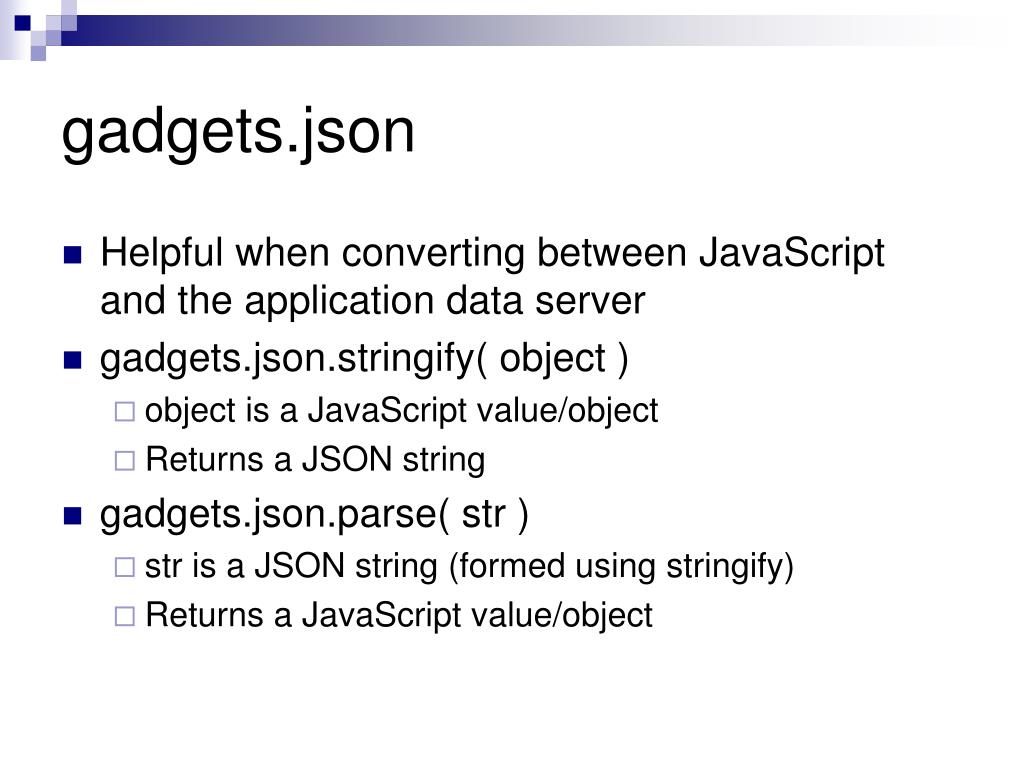 gadgets.json

- Helpful when converting between JavaScript and the application data server
- gadgets.json.stringify( object )
  - object is a JavaScript value/object
  - Returns a JSON string
- gadgets.json.parse( str )
  - str is a JSON string (formed using stringify)
  - Returns a JavaScript value/object